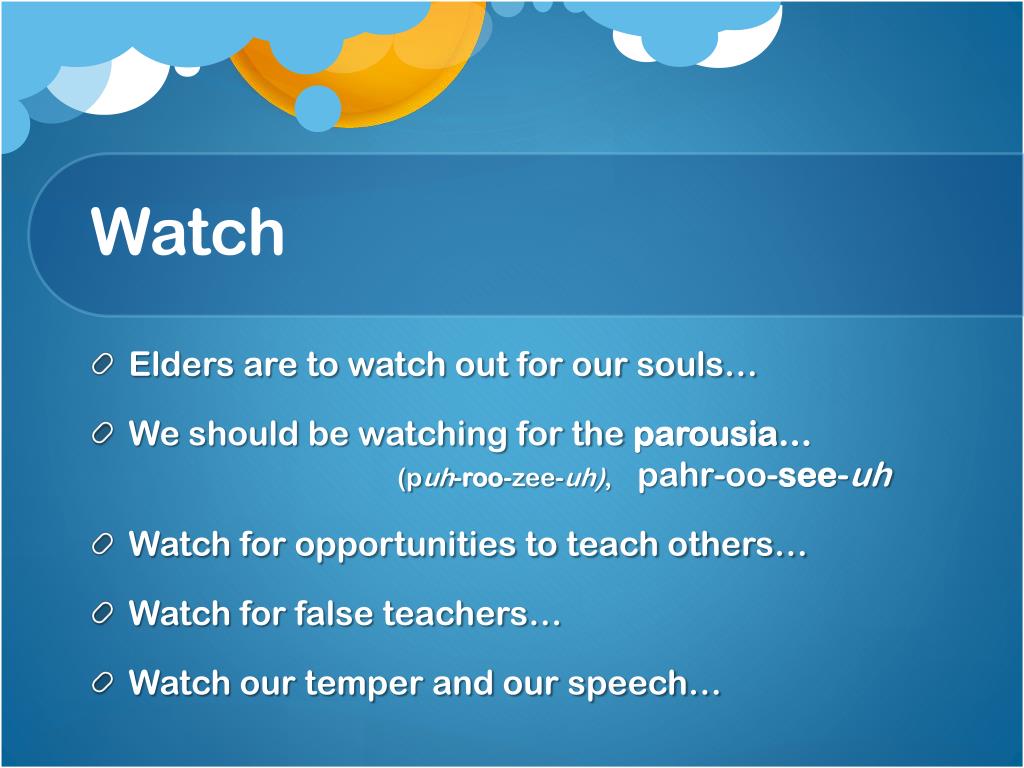 Watch

Elders are to watch out for our souls…

We should be watching for the parousia…
(puh-roo-zee-uh), pahr-oo-see-uh

Watch for opportunities to teach others…

Watch for false teachers…

Watch our temper and our speech…